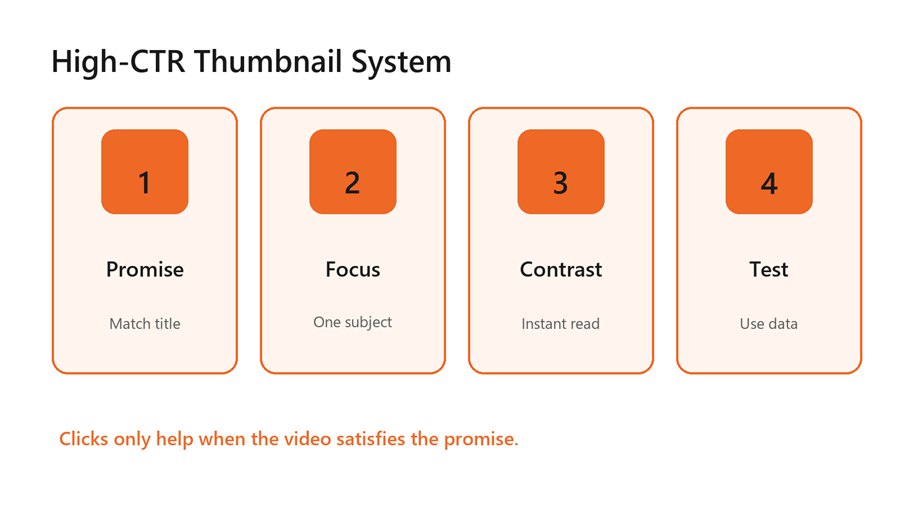 High-CTR Thumbnail System

1

Promise

Match title

2

Focus

One subject

3

Contrast

Instant read

4

Test

Use data

Clicks only help when the video satisfies the promise.